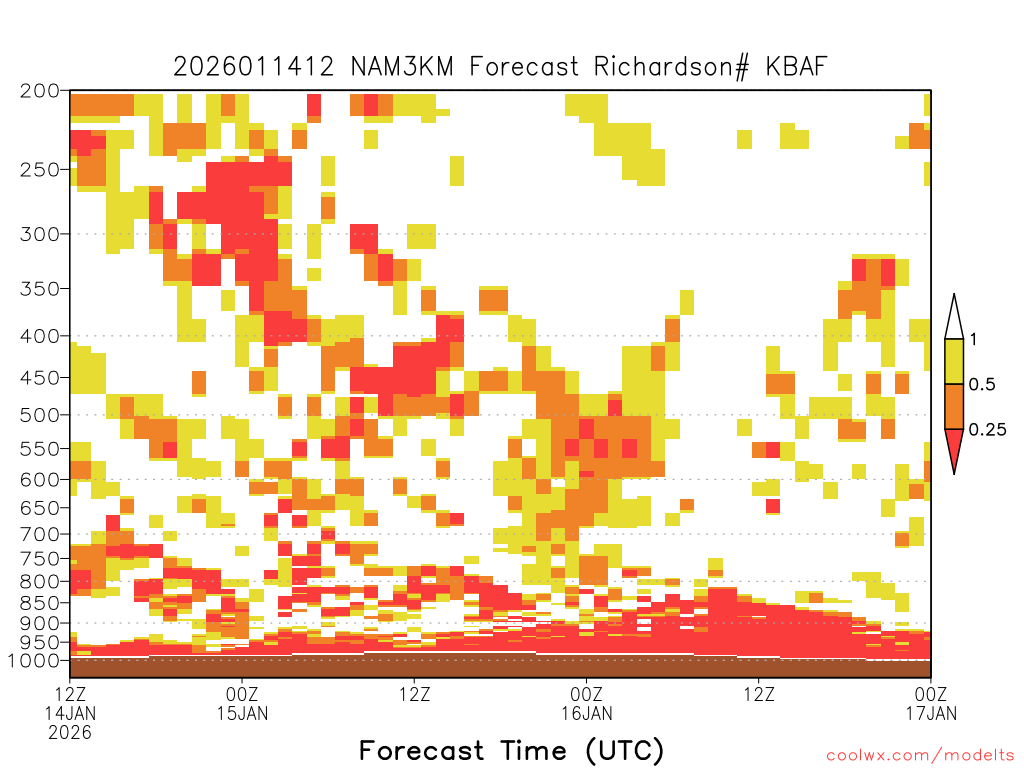 2026011412 NAM3KM Forecast Richardson# KBAF

200
250
300
350
400
450
500
550
600
650
700
750
800
850
900
950
1000

1
0.5
0.25

12Z
14JAN
2026

00Z
15JAN

12Z

00Z
16JAN

12Z

00Z
17JAN

Forecast Time (UTC)

coolwx.com/modelts